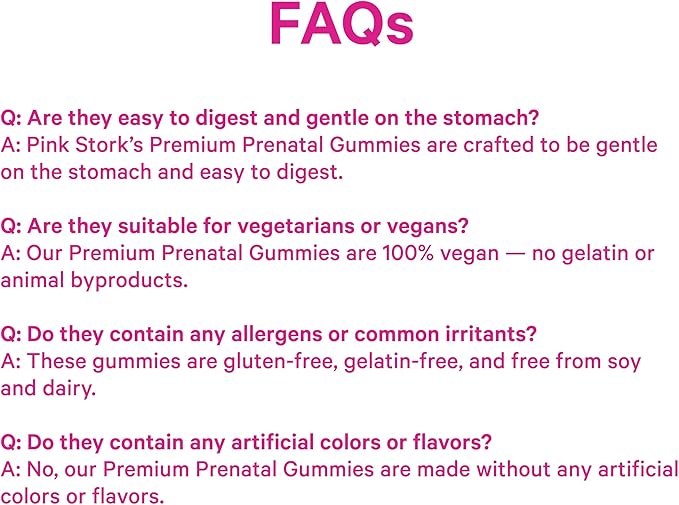 FAQs

Q: Are they easy to digest and gentle on the stomach?
A: Pink Stork's Premium Prenatal Gummies are crafted to be gentle on the stomach and easy to digest.

Q: Are they suitable for vegetarians or vegans?
A: Our Premium Prenatal Gummies are 100% vegan — no gelatin or animal byproducts.

Q: Do they contain any allergens or common irritants?
A: These gummies are gluten-free, gelatin-free, and free from soy and dairy.

Q: Do they contain any artificial colors or flavors?
A: No, our Premium Prenatal Gummies are made without any artificial colors or flavors.